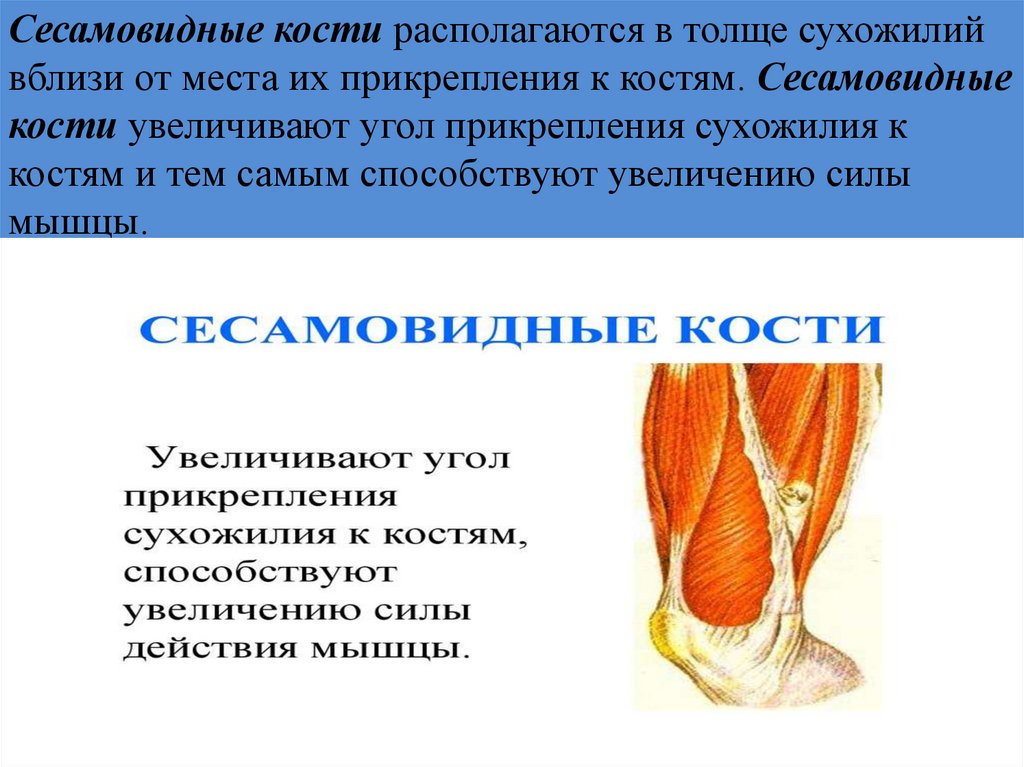 Сесамовидные кости располагаются в толще сухожилий вблизи от места их прикрепления к костям. Сесамовидные кости увеличивают угол прикрепления сухожилия к костям и тем самым способствуют увеличению силы мышцы.

СЕСАМОВИДНЫЕ КОСТИ

Увеличивают угол прикрепления сухожилия к костям, способствуют увеличению силы действия мышцы.